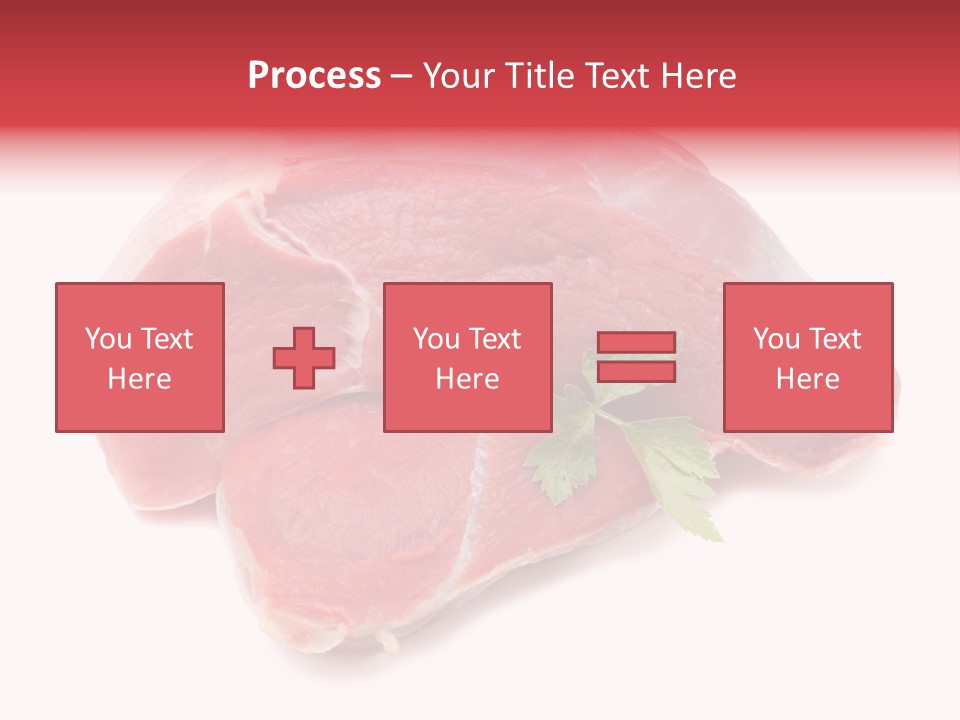 Process – Your Title Text Here

You Text Here

You Text Here

You Text Here